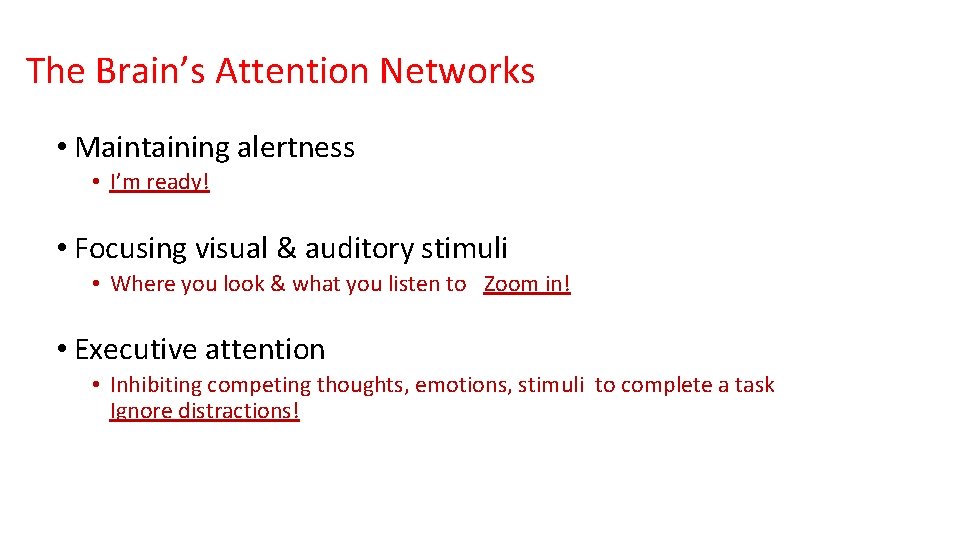 The Brain's Attention Networks

• Maintaining alertness

• I'm ready!

• Focusing visual & auditory stimuli

• Where you look & what you listen to   Zoom in!

• Executive attention

• Inhibiting competing thoughts, emotions, stimuli to complete a task Ignore distractions!